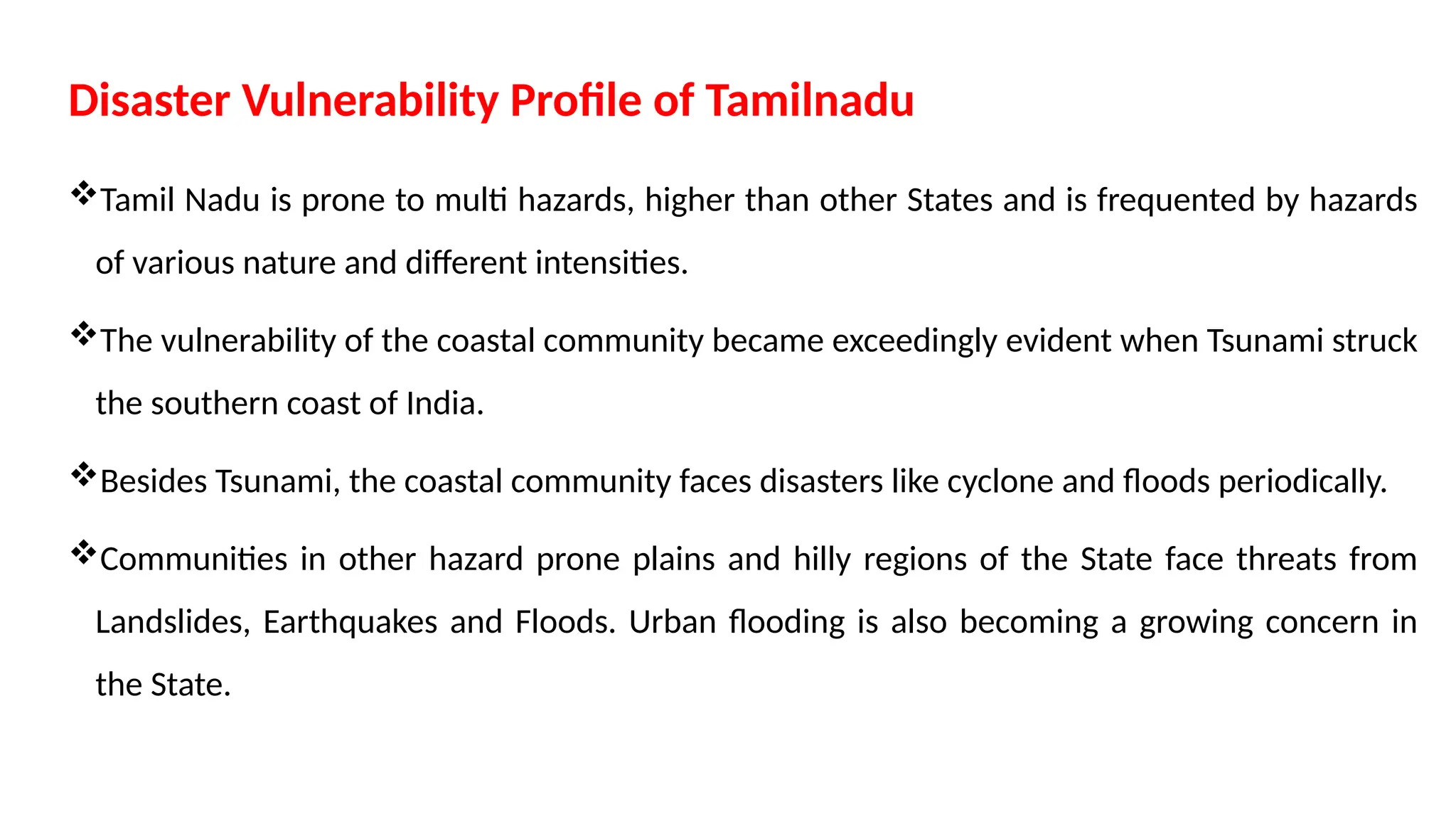 Disaster Vulnerability Profile of Tamilnadu

❖Tamil Nadu is prone to multi hazards, higher than other States and is frequented by hazards of various nature and different intensities.

❖The vulnerability of the coastal community became exceedingly evident when Tsunami struck the southern coast of India.

❖Besides Tsunami, the coastal community faces disasters like cyclone and floods periodically.

❖Communities in other hazard prone plains and hilly regions of the State face threats from Landslides, Earthquakes and Floods. Urban flooding is also becoming a growing concern in the State.